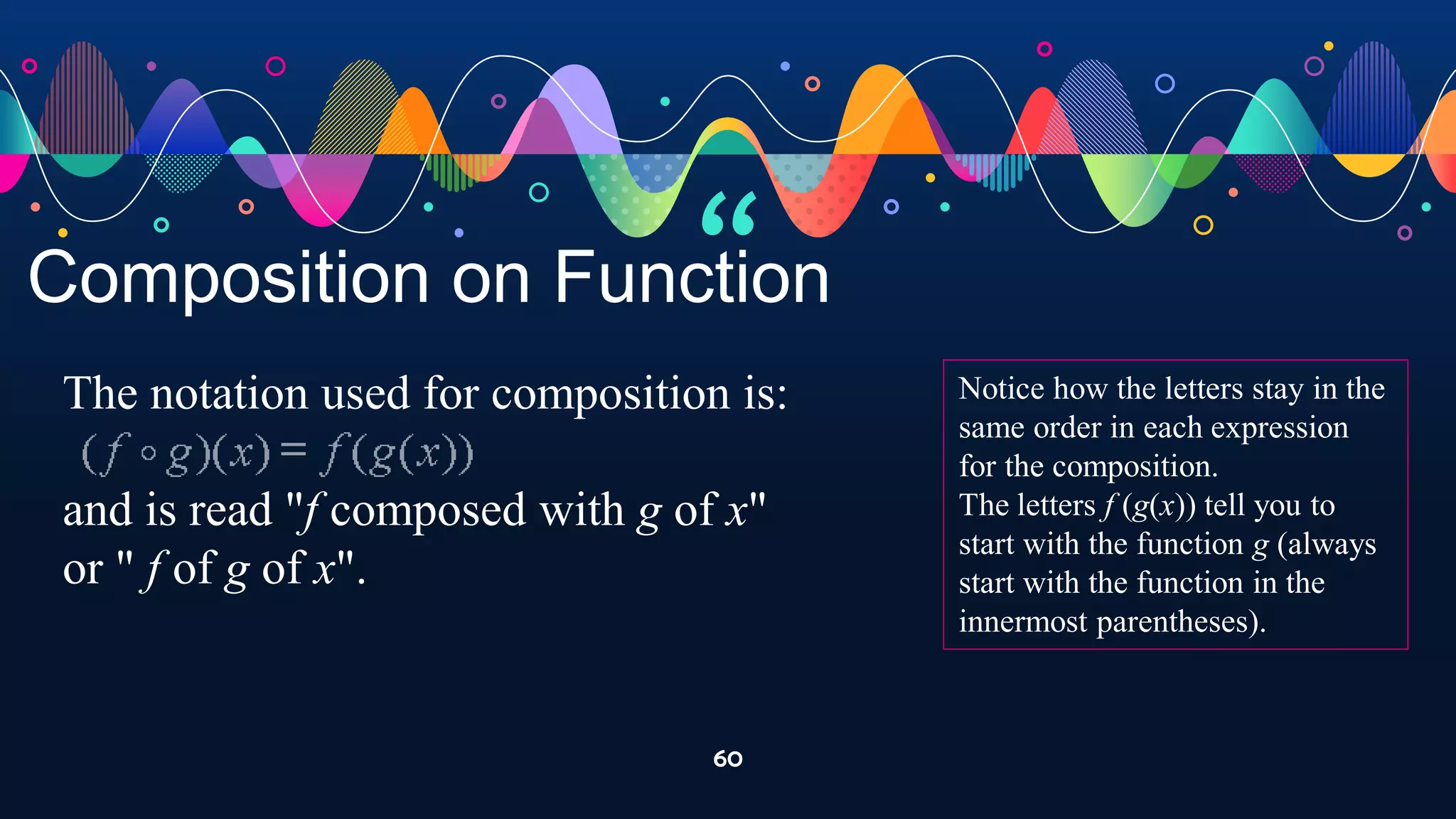 “

Composition on Function

The notation used for composition is:
$(f \circ g)(x) = f(g(x))$
and is read "$f$ composed with $g$ of $x$" or " $f$ of $g$ of $x$".

Notice how the letters stay in the same order in each expression for the composition.
The letters $f(g(x))$ tell you to start with the function $g$ (always start with the function in the innermost parentheses).

60